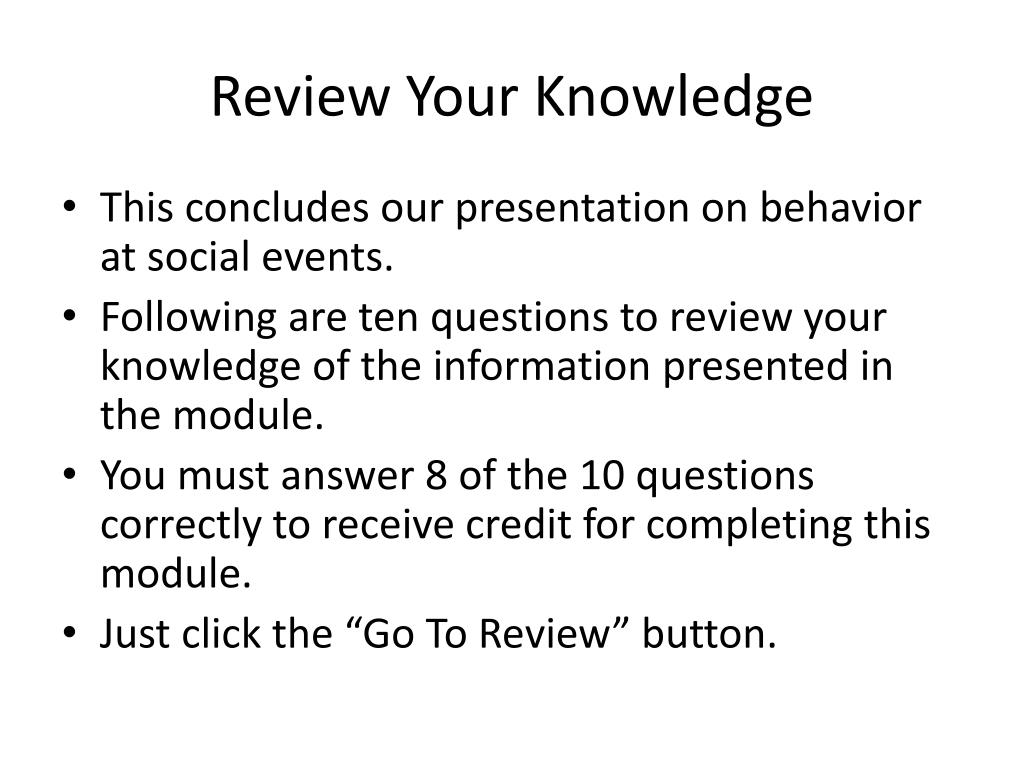 Review Your Knowledge

• This concludes our presentation on behavior at social events.
• Following are ten questions to review your knowledge of the information presented in the module.
• You must answer 8 of the 10 questions correctly to receive credit for completing this module.
• Just click the “Go To Review” button.